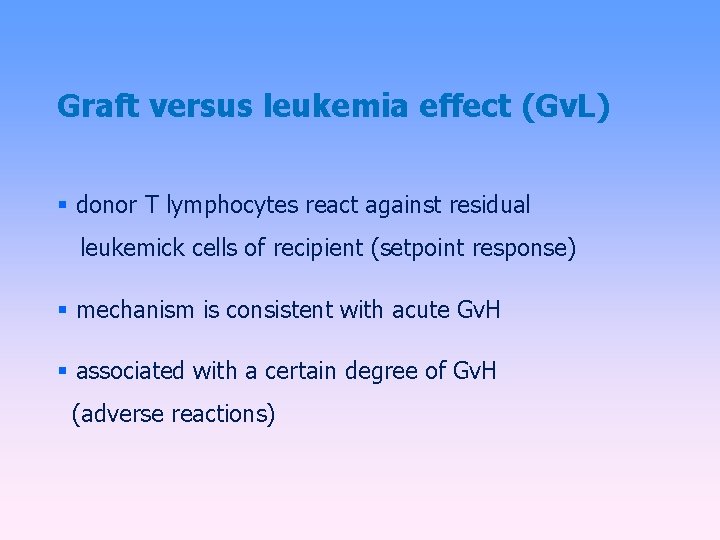 Graft versus leukemia effect (GvL)

▪ donor T lymphocytes react against residual leukemick cells of recipient (setpoint response)

▪ mechanism is consistent with acute GvH

▪ associated with a certain degree of GvH (adverse reactions)